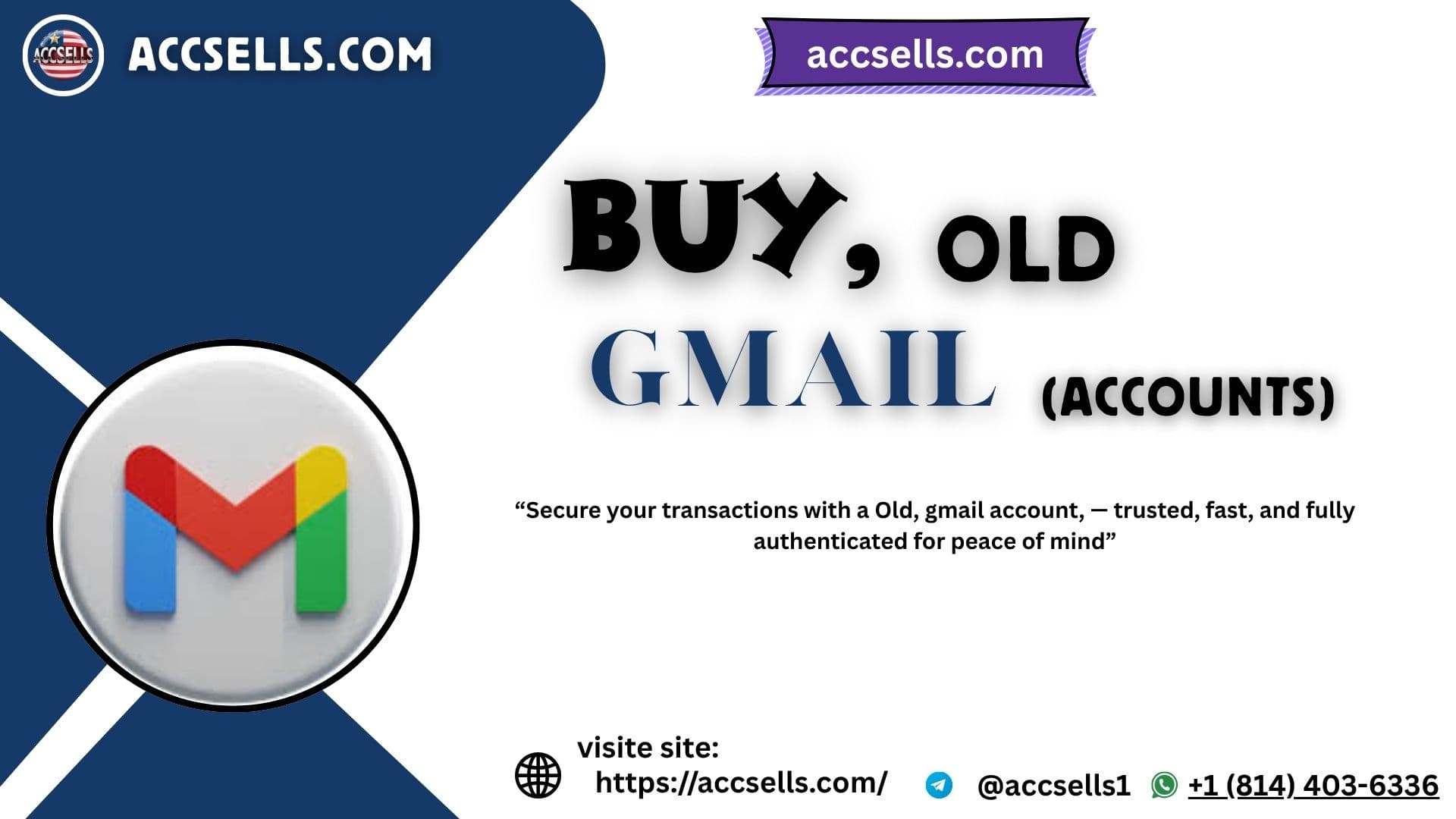 ACCSELLS

ACCSELLS.COM

accsells.com

BUY, OLD

GMAIL (ACCOUNTS)

“Secure your transactions with a Old, gmail account, — trusted, fast, and fully authenticated for peace of mind”

visite site: https://accsells.com/

@accsells1

+1 (814) 403-6336